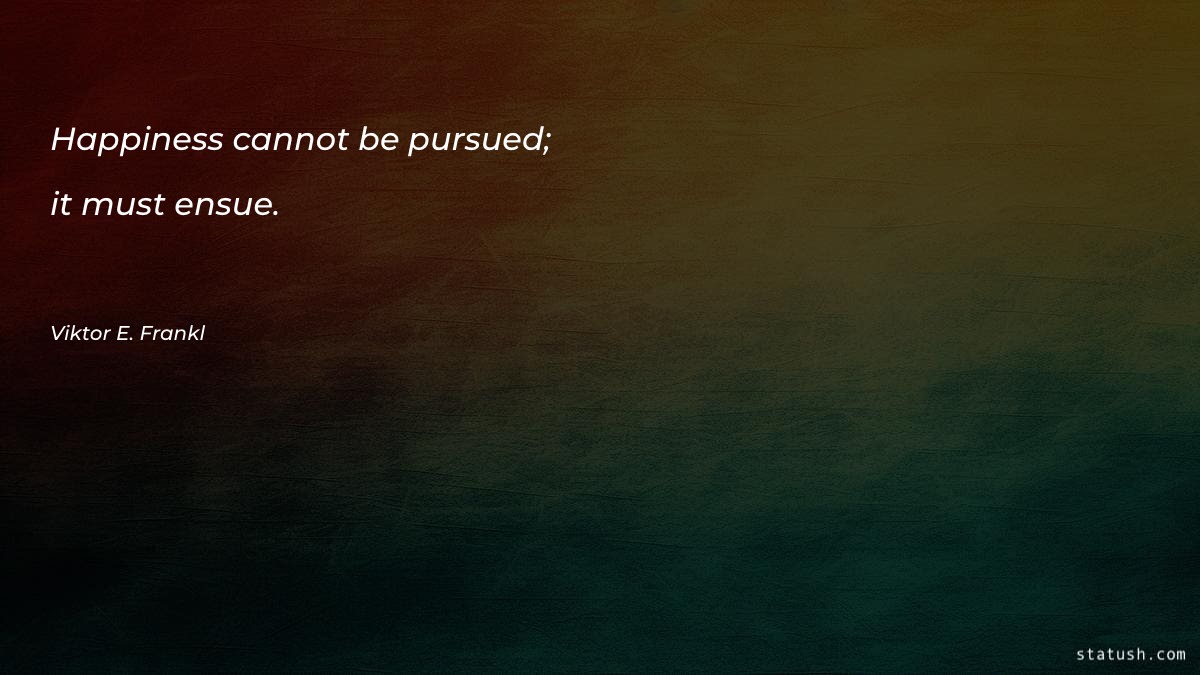 Happiness cannot be pursued;
it must ensue.

Viktor E. Frankl

statush.com